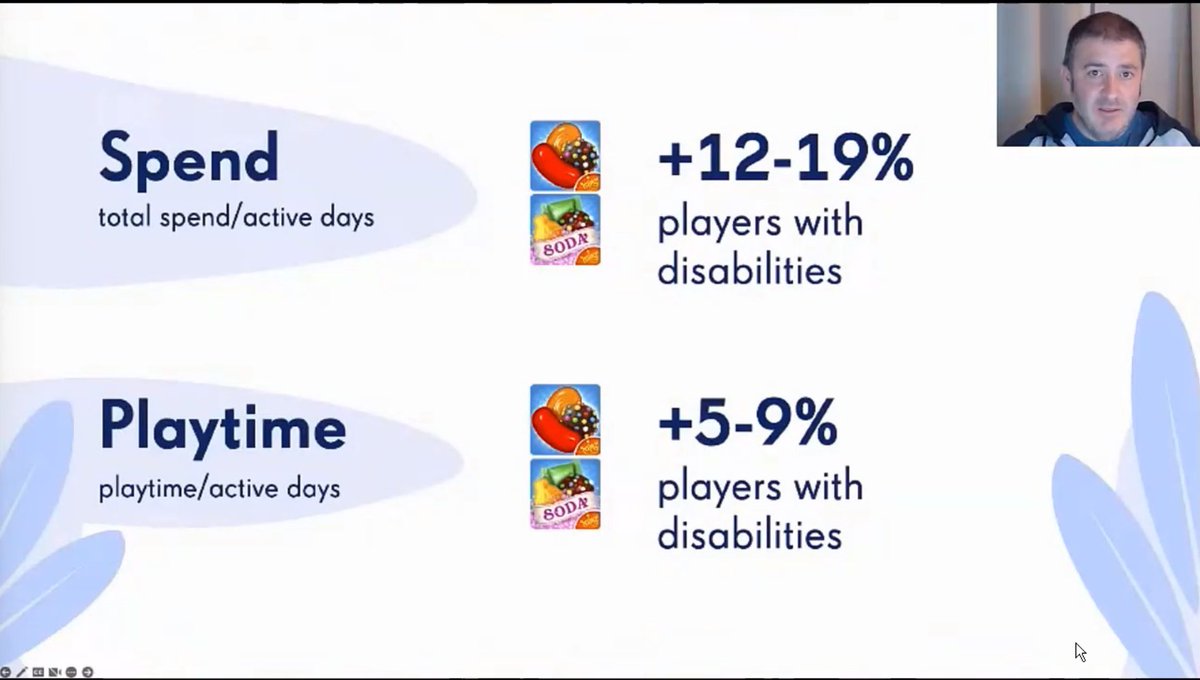 Spend
total spend/active days

SODA

+12-19%
players with disabilities

Playtime
playtime/active days

SODA

+5-9%
players with disabilities